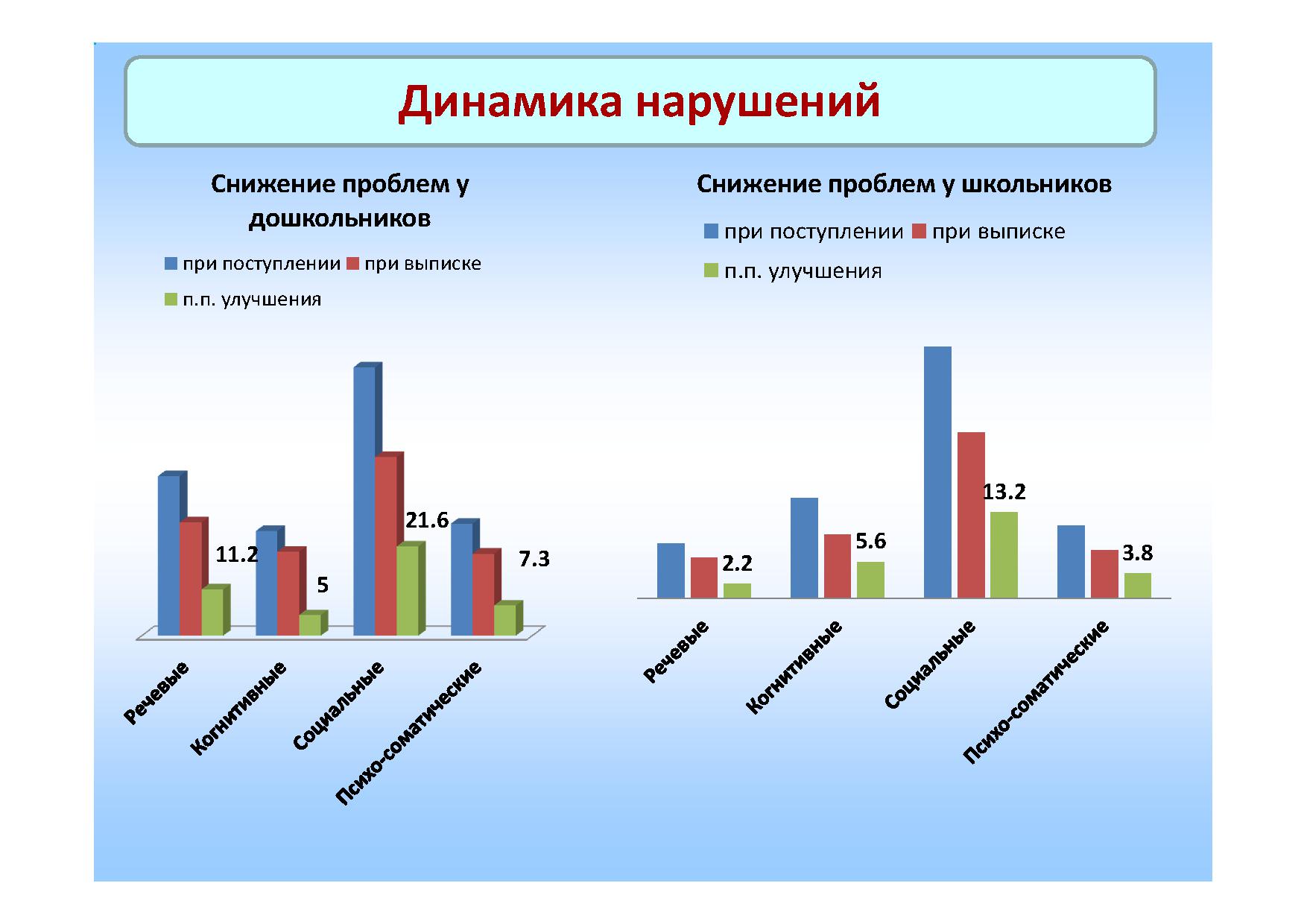 Динамика нарушений

Снижение проблем у дошкольников

при поступлении при выписке п.п. улучшения

11.2
5
21.6
7.3

Речевые
Когнитивные
Социальные
Психо-соматические

Снижение проблем у школьников

при поступлении при выписке п.п. улучшения

2.2
5.6
13.2
3.8

Речевые
Когнитивные
Социальные
Психо-соматические